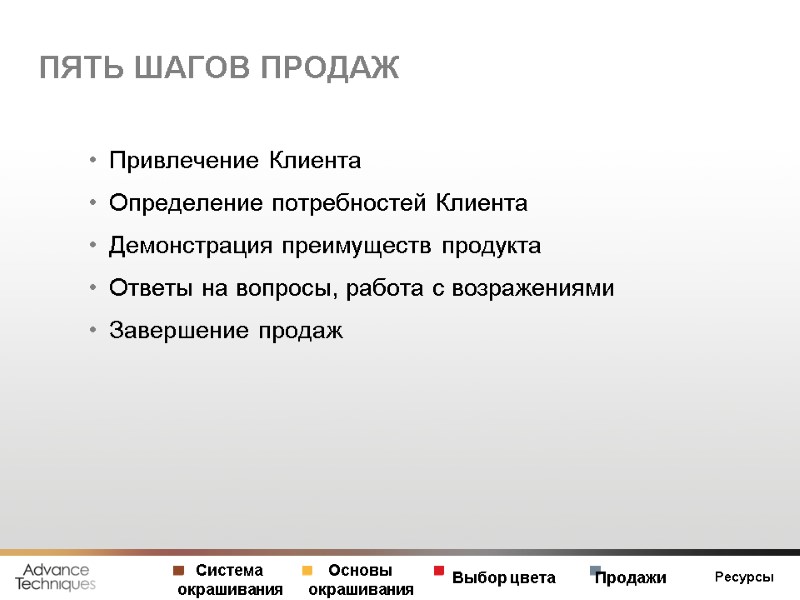 ПЯТЬ ШАГОВ ПРОДАЖ

• Привлечение Клиента
• Определение потребностей Клиента
• Демонстрация преимуществ продукта
• Ответы на вопросы, работа с возражениями
• Завершение продаж

Advance Techniques

Система окрашивания

Основы окрашивания

Выбор цвета

Продажи

Ресурсы